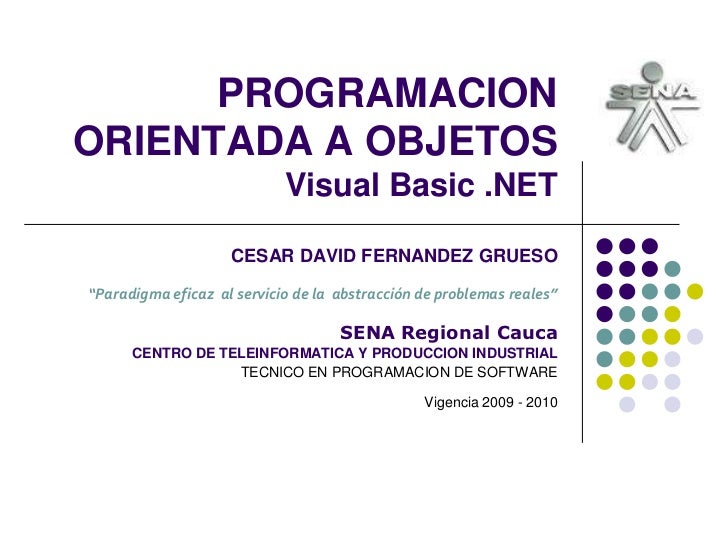 PROGRAMACION ORIENTADA A OBJETOS
Visual Basic .NET

SENA

CESAR DAVID FERNANDEZ GRUESO

"Paradigma eficaz al servicio de la abstracción de problemas reales"

SENA Regional Cauca
CENTRO DE TELEINFORMATICA Y PRODUCCION INDUSTRIAL
TECNICO EN PROGRAMACION DE SOFTWARE

Vigencia 2009 - 2010